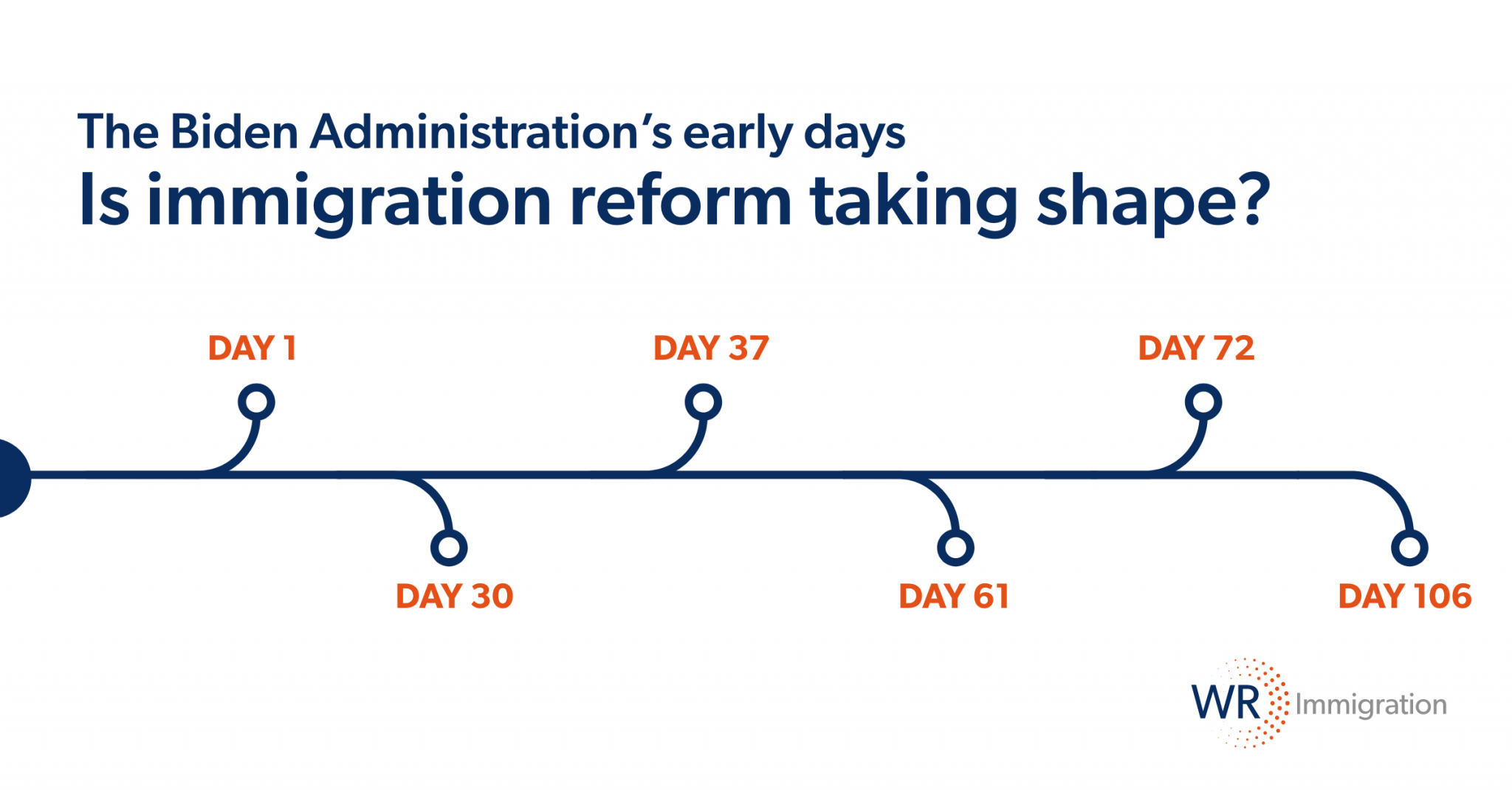 The Biden Administration's early days
Is immigration reform taking shape?

DAY 1
DAY 30
DAY 37
DAY 61
DAY 72
DAY 106

WR Immigration